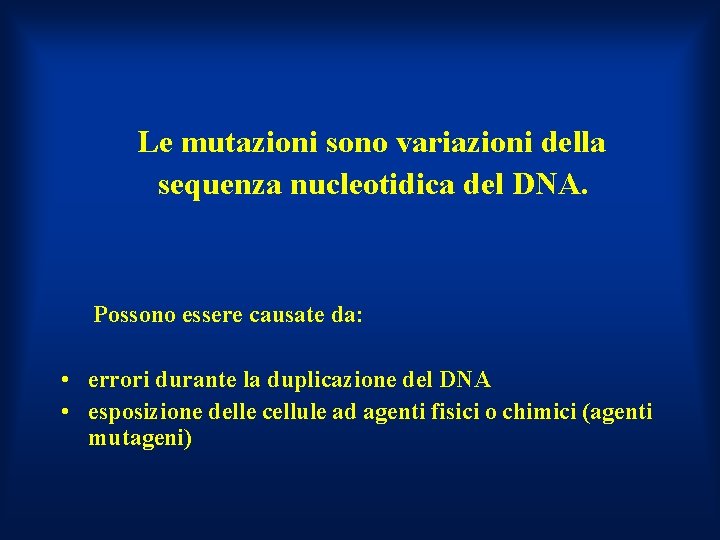 Le mutazioni sono variazioni della sequenza nucleotidica del DNA.

Possono essere causate da:

• errori durante la duplicazione del DNA
• esposizione delle cellule ad agenti fisici o chimici (agenti mutageni)